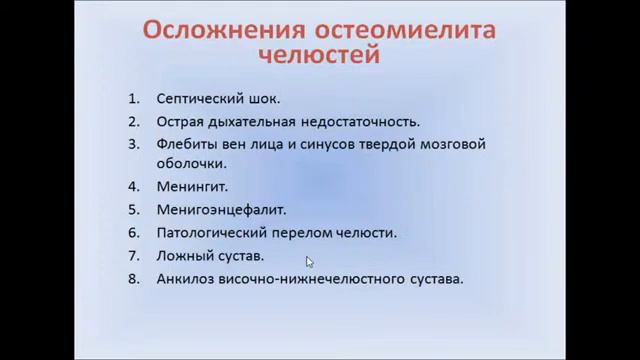 Осложнения остеомиелита челюстей

1. Септический шок.
2. Острая дыхательная недостаточность.
3. Флебиты вен лица и синусов твердой мозговой оболочки.
4. Менингит.
5. Менигоэнцефалит.
6. Патологический перелом челюсти.
7. Ложный сустав.
8. Анкилоз височно-нижнечелюстного сустава.